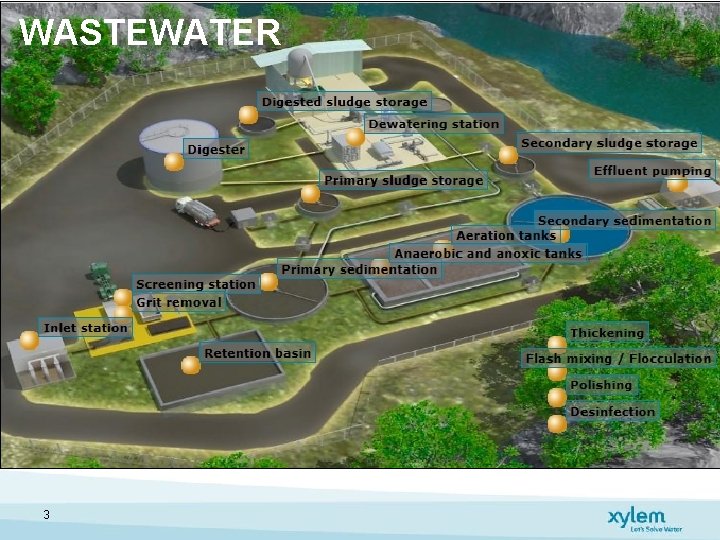 WASTEWATER

Digested sludge storage
Dewatering station
Digester
Secondary sludge storage
Effluent pumping
Primary sludge storage
Secondary sedimentation
Aeration tanks
Anaerobic and anoxic tanks
Primary sedimentation
Screening station
Grit removal
Inlet station
Retention basin
Thickening
Flash mixing / Flocculation
Polishing
Desinfection

3

xylem
Let's Solve Water